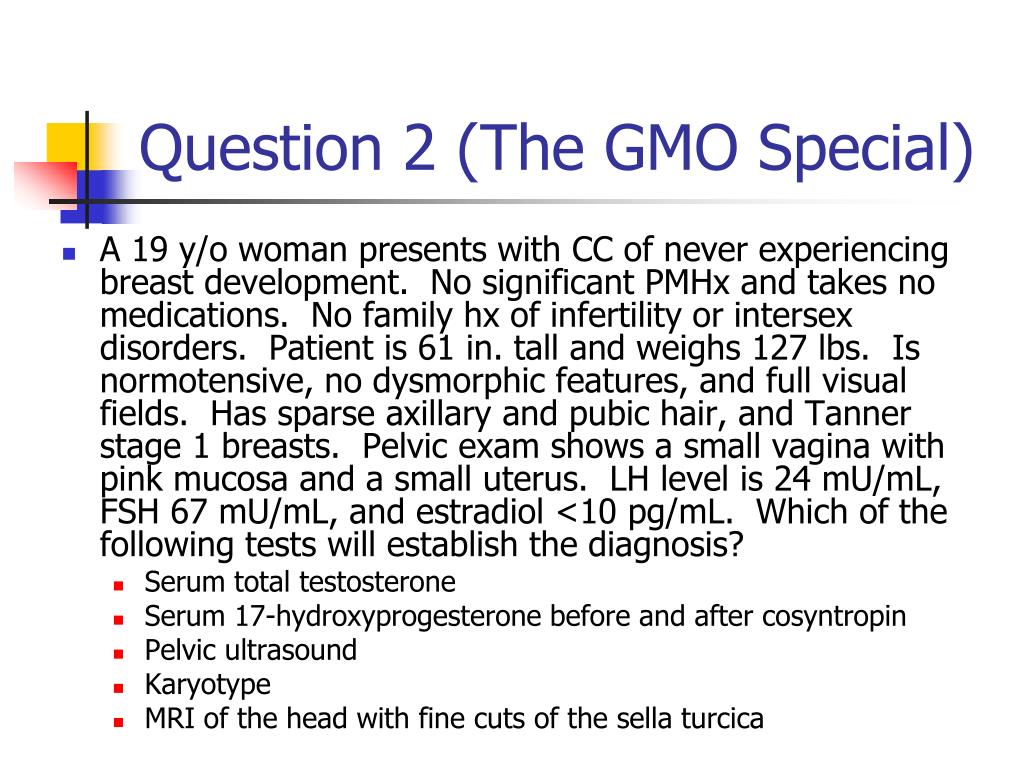 Question 2 (The GMO Special)

- A 19 y/o woman presents with CC of never experiencing breast development. No significant PMHx and takes no medications. No family hx of infertility or intersex disorders. Patient is 61 in. tall and weighs 127 lbs. Is normotensive, no dysmorphic features, and full visual fields. Has sparse axillary and pubic hair, and Tanner stage 1 breasts. Pelvic exam shows a small vagina with pink mucosa and a small uterus. LH level is 24 mU/mL, FSH 67 mU/mL, and estradiol <10 pg/mL. Which of the following tests will establish the diagnosis?
  - Serum total testosterone
  - Serum 17-hydroxyprogesterone before and after cosyntropin
  - Pelvic ultrasound
  - Karyotype
  - MRI of the head with fine cuts of the sella turcica